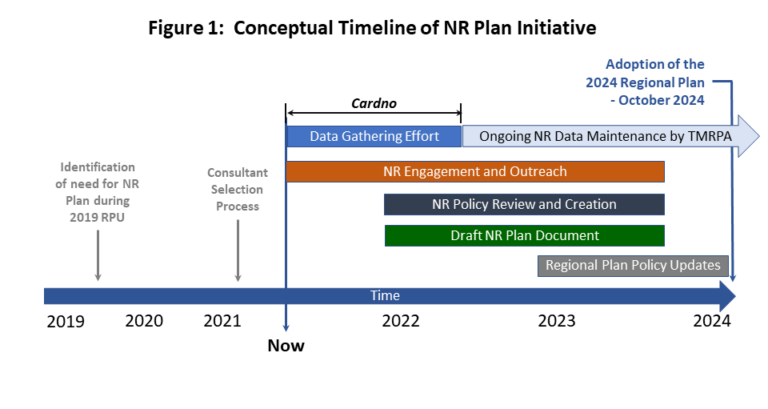 Figure 1: Conceptual Timeline of NR Plan Initiative

Adoption of the 2024 Regional Plan - October 2024

Cardno

Data Gathering Effort

Ongoing NR Data Maintenance by TMRPA

Identification of need for NR Plan during 2019 RPU

Consultant Selection Process

NR Engagement and Outreach

NR Policy Review and Creation

Draft NR Plan Document

Regional Plan Policy Updates

Time

2019

2020

2021

2022

2023

2024

Now